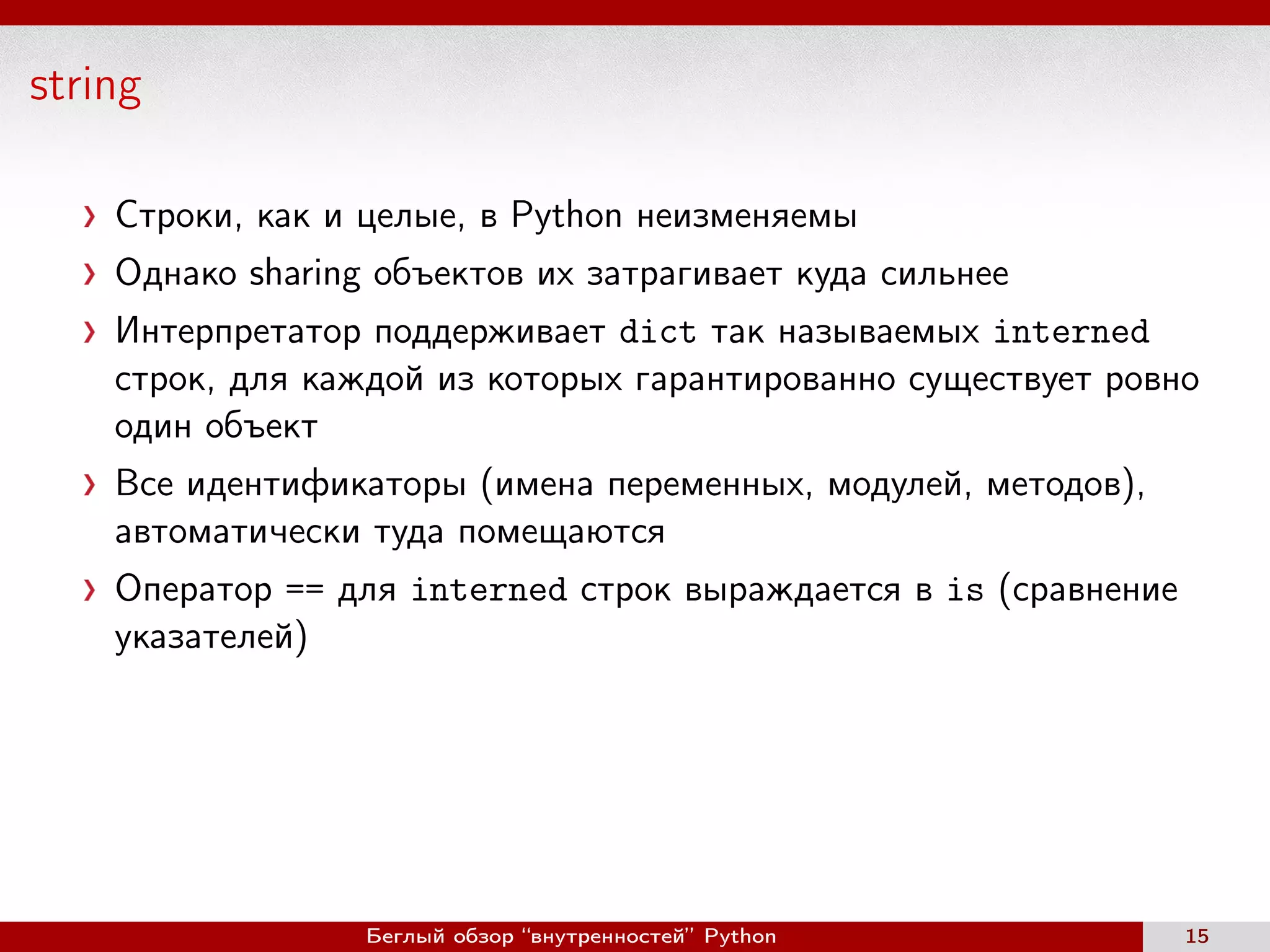 string

› Строки, как и целые, в Python неизменяемы

› Однако sharing объектов их затрагивает куда сильнее

› Интерпретатор поддерживает dict так называемых interned строк, для каждой из которых гарантированно существует ровно один объект

› Все идентификаторы (имена переменных, модулей, методов), автоматически туда помещаются

› Оператор == для interned строк выраждается в is (сравнение указателей)

Беглый обзор “внутренностей” Python

15